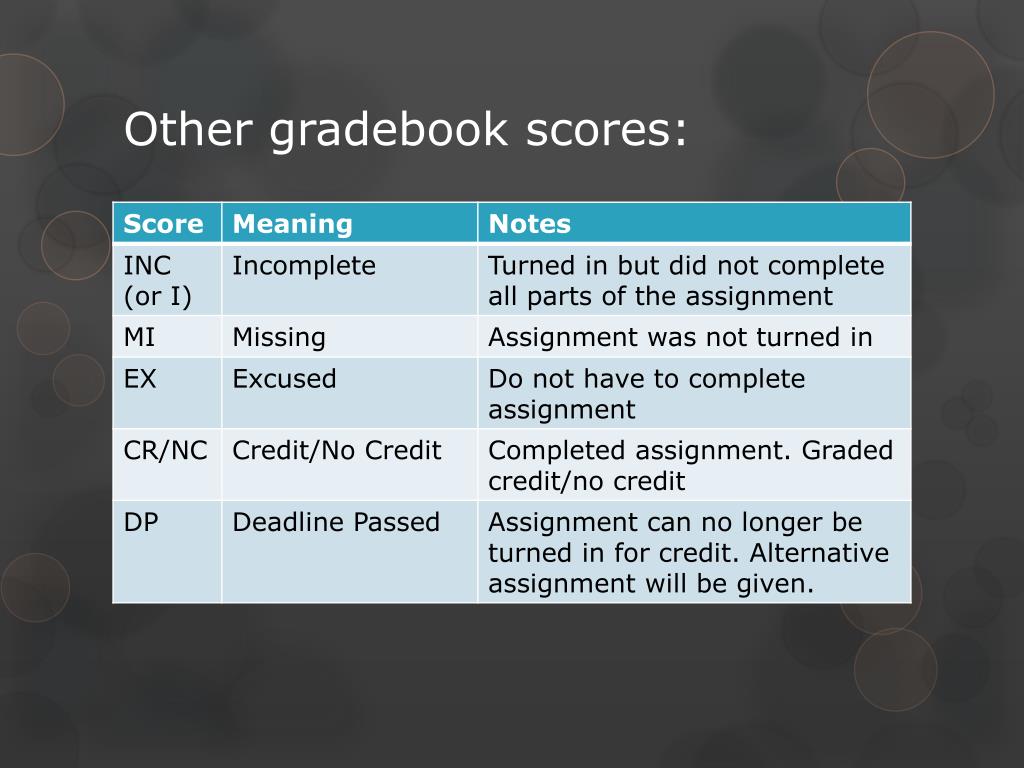 Other gradebook scores:

| Score | Meaning | Notes |
|---|---|---|
| INC (or I) | Incomplete | Turned in but did not complete all parts of the assignment |
| MI | Missing | Assignment was not turned in |
| EX | Excused | Do not have to complete assignment |
| CR/NC | Credit/No Credit | Completed assignment. Graded credit/no credit |
| DP | Deadline Passed | Assignment can no longer be turned in for credit. Alternative assignment will be given. |